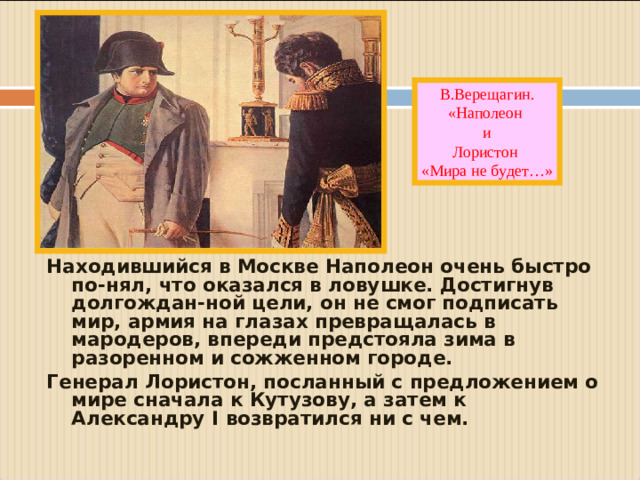 В.Верещагин.
«Наполеон
и
Лористон
«Мира не будет…»

Находившийся в Москве Наполеон очень быстро по-нял, что оказался в ловушке. Достигнув долгождан-ной цели, он не смог подписать мир, армия на глазах превращалась в мародеров, впереди предстояла зима в разоренном и сожженном городе.

Генерал Лористон, посланный с предложением о мире сначала к Кутузову, а затем к Александру I возвратился ни с чем.